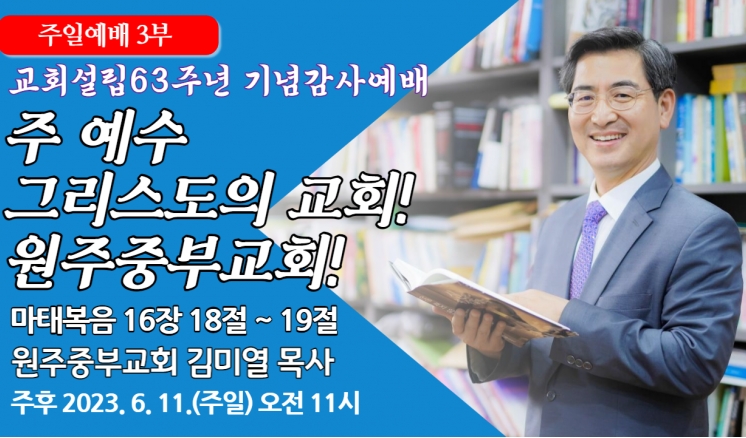 주일예배 3부

교회설립63주년 기념감사예배

주 예수 그리스도의 교회! 원주중부교회!

마태복음 16장 18절 ~ 19절
원주중부교회 김미열 목사
주후 2023. 6. 11.(주일) 오전 11시